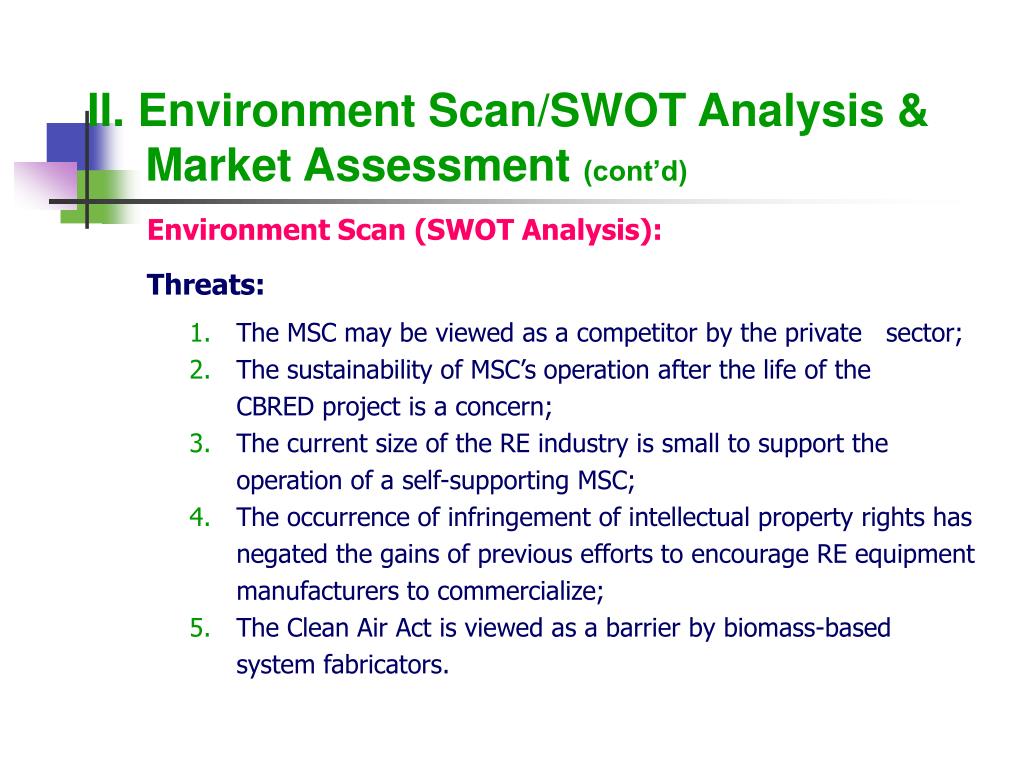 II. Environment Scan/SWOT Analysis & Market Assessment (cont'd)

Environment Scan (SWOT Analysis):

Threats:

1. The MSC may be viewed as a competitor by the private sector;
2. The sustainability of MSC's operation after the life of the CBRED project is a concern;
3. The current size of the RE industry is small to support the operation of a self-supporting MSC;
4. The occurrence of infringement of intellectual property rights has negated the gains of previous efforts to encourage RE equipment manufacturers to commercialize;
5. The Clean Air Act is viewed as a barrier by biomass-based system fabricators.